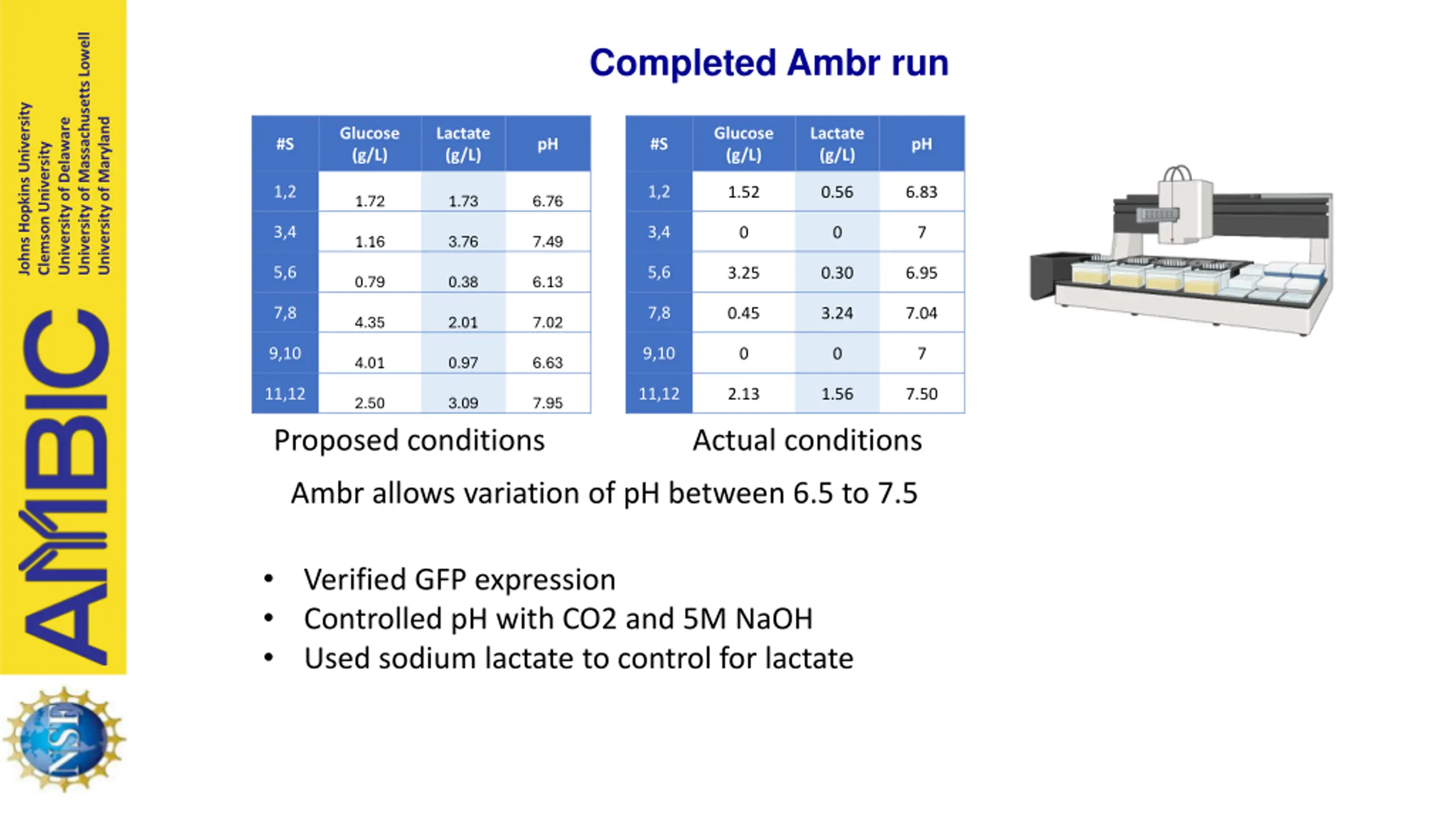 Johns Hopkins University
Clemson University
University of Delaware
University of Massachusetts Lowell
University of Maryland

AMBIC

NSF

Completed Ambr run

| #S | Glucose (g/L) | Lactate (g/L) | pH |
|---|---|---|---|
| 1,2 | 1.72 | 1.73 | 6.76 |
| 3,4 | 1.16 | 3.76 | 7.49 |
| 5,6 | 0.79 | 0.38 | 6.13 |
| 7,8 | 4.35 | 2.01 | 7.02 |
| 9,10 | 4.01 | 0.97 | 6.63 |
| 11,12 | 2.50 | 3.09 | 7.95 |

Proposed conditions

| #S | Glucose (g/L) | Lactate (g/L) | pH |
|---|---|---|---|
| 1,2 | 1.52 | 0.56 | 6.83 |
| 3,4 | 0 | 0 | 7 |
| 5,6 | 3.25 | 0.30 | 6.95 |
| 7,8 | 0.45 | 3.24 | 7.04 |
| 9,10 | 0 | 0 | 7 |
| 11,12 | 2.13 | 1.56 | 7.50 |

Actual conditions

Ambr allows variation of pH between 6.5 to 7.5

• Verified GFP expression
• Controlled pH with CO2 and 5M NaOH
• Used sodium lactate to control for lactate